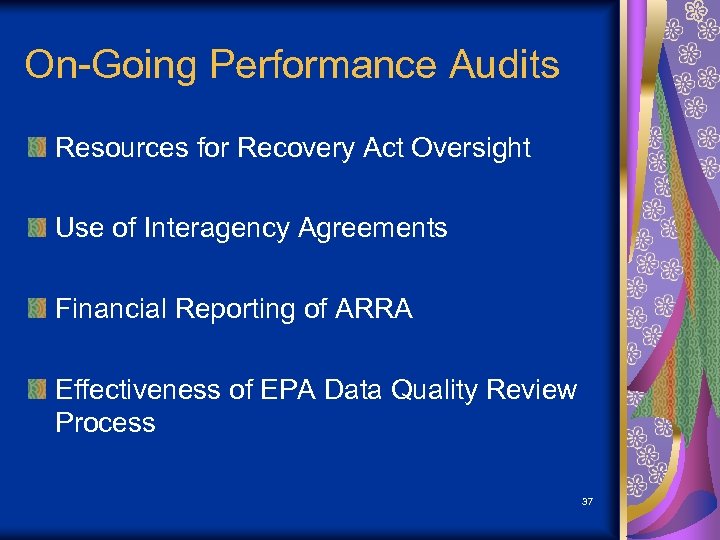 On-Going Performance Audits

Resources for Recovery Act Oversight

Use of Interagency Agreements

Financial Reporting of ARRA

Effectiveness of EPA Data Quality Review Process

37